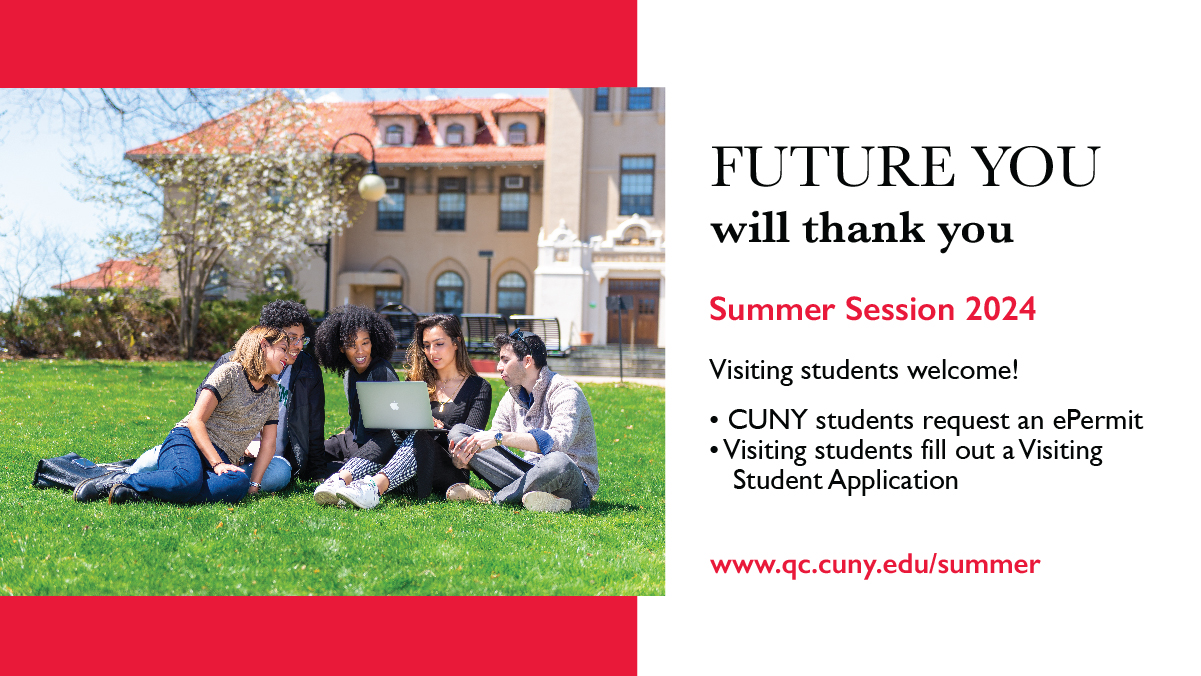 FUTURE YOU
will thank you

Summer Session 2024

Visiting students welcome!

• CUNY students request an ePermit
• Visiting students fill out a Visiting Student Application

www.qc.cuny.edu/summer